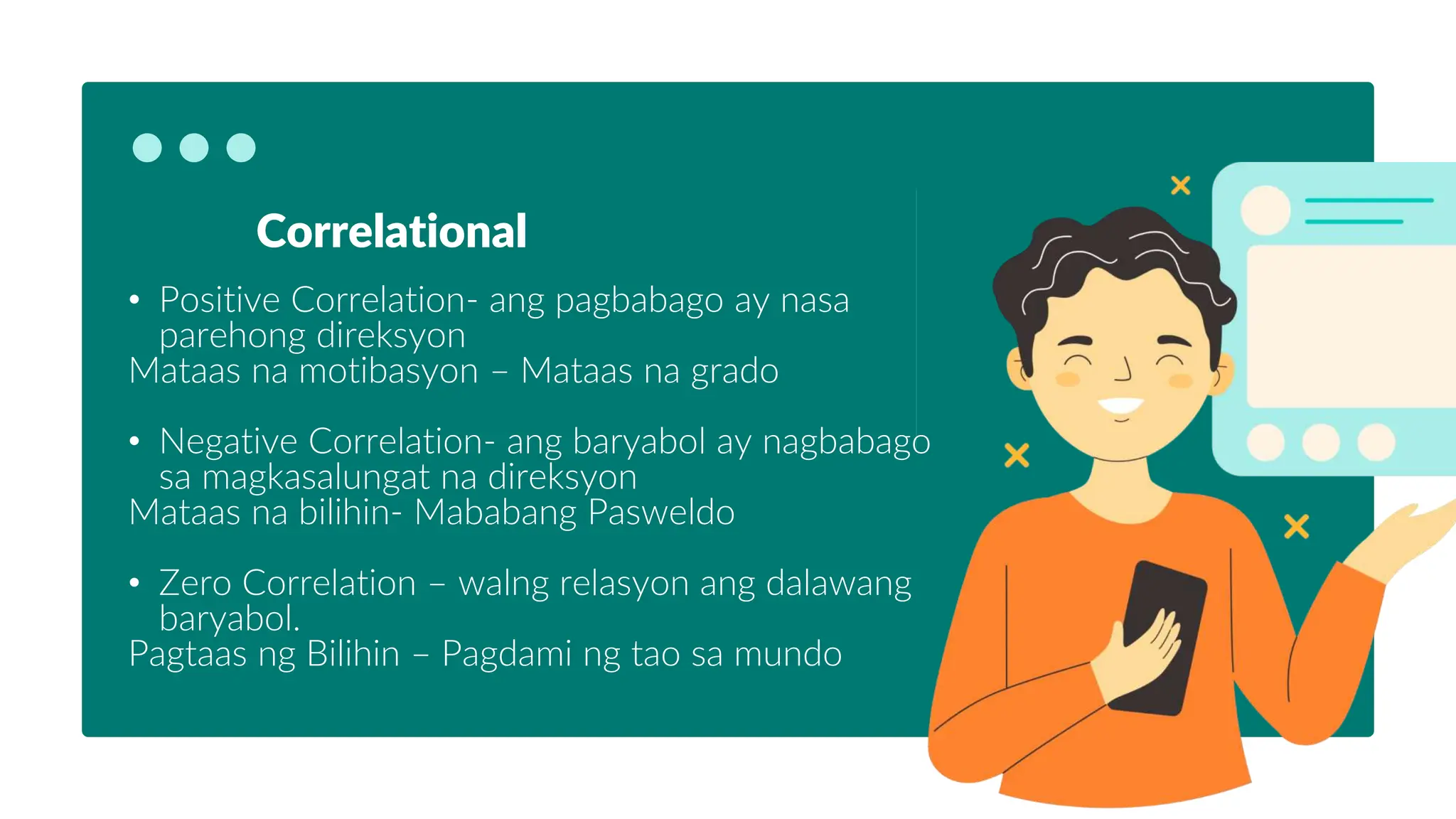 Correlational

• Positive Correlation- ang pagbabago ay nasa parehong direksyon
Mataas na motibasyon – Mataas na grado

• Negative Correlation- ang baryabol ay nagbabago sa magkasalungat na direksyon
Mataas na bilihin- Mababang Pasweldo

• Zero Correlation – walng relasyon ang dalawang baryabol.
Pagtaas ng Bilihin – Pagdami ng tao sa mundo